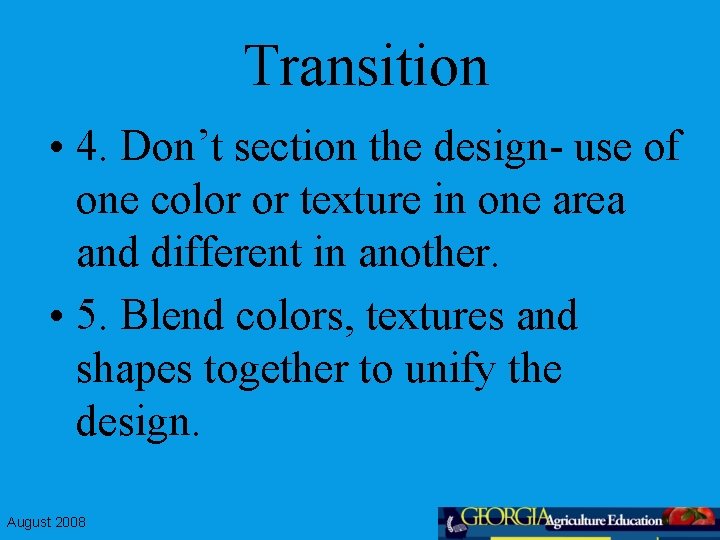 Transition

• 4. Don't section the design- use of one color or texture in one area and different in another.
• 5. Blend colors, textures and shapes together to unify the design.

August 2008

GEORGIA Agriculture Education